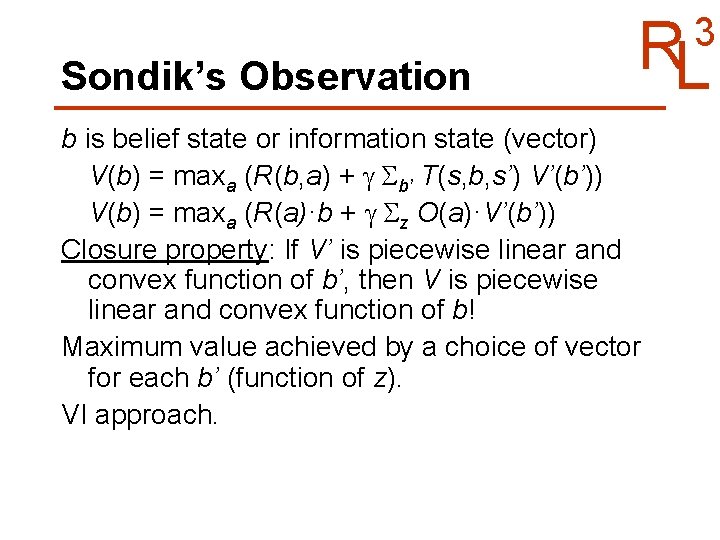 Sondik's Observation

$RL^3$

$b$ is belief state or information state (vector)

$V(b) = \max_a (R(b,a) + \gamma \Sigma_{b'} T(s,b,s') V'(b'))$

$V(b) = \max_a (R(a) \cdot b + \gamma \Sigma_z O(a) \cdot V'(b'))$

Closure property: If $V'$ is piecewise linear and convex function of $b'$, then $V$ is piecewise linear and convex function of $b$!

Maximum value achieved by a choice of vector for each $b'$ (function of $z$).

VI approach.